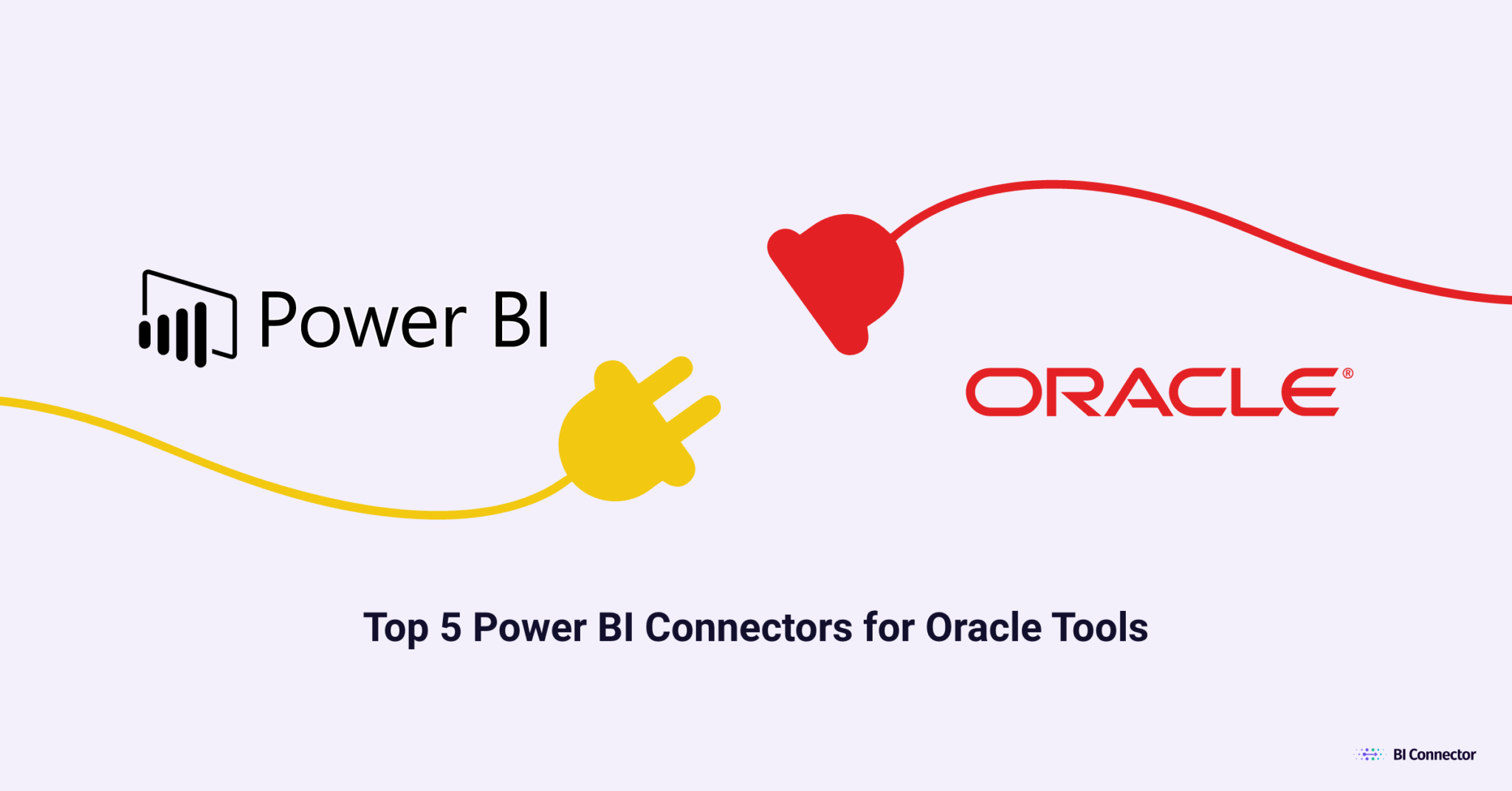 Power BI

ORACLE®

Top 5 Power BI Connectors for Oracle Tools

BI Connector